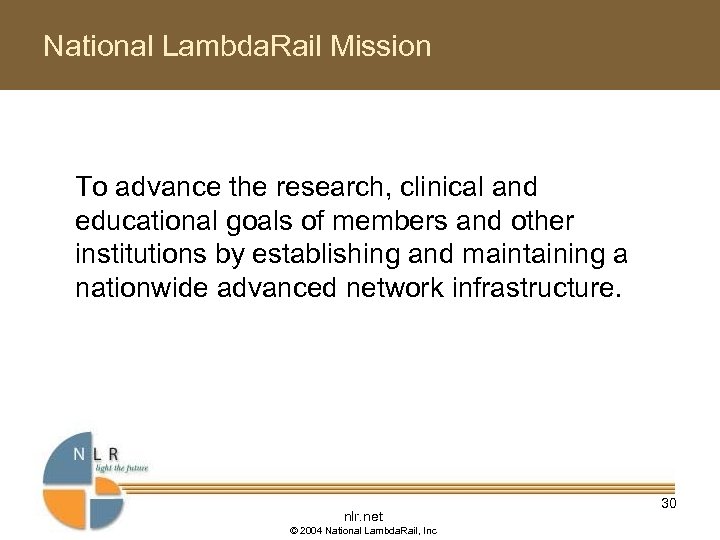 National LambdaRail Mission

To advance the research, clinical and educational goals of members and other institutions by establishing and maintaining a nationwide advanced network infrastructure.

N L R
light the future

30

nlr.net
© 2004 National LambdaRail, Inc